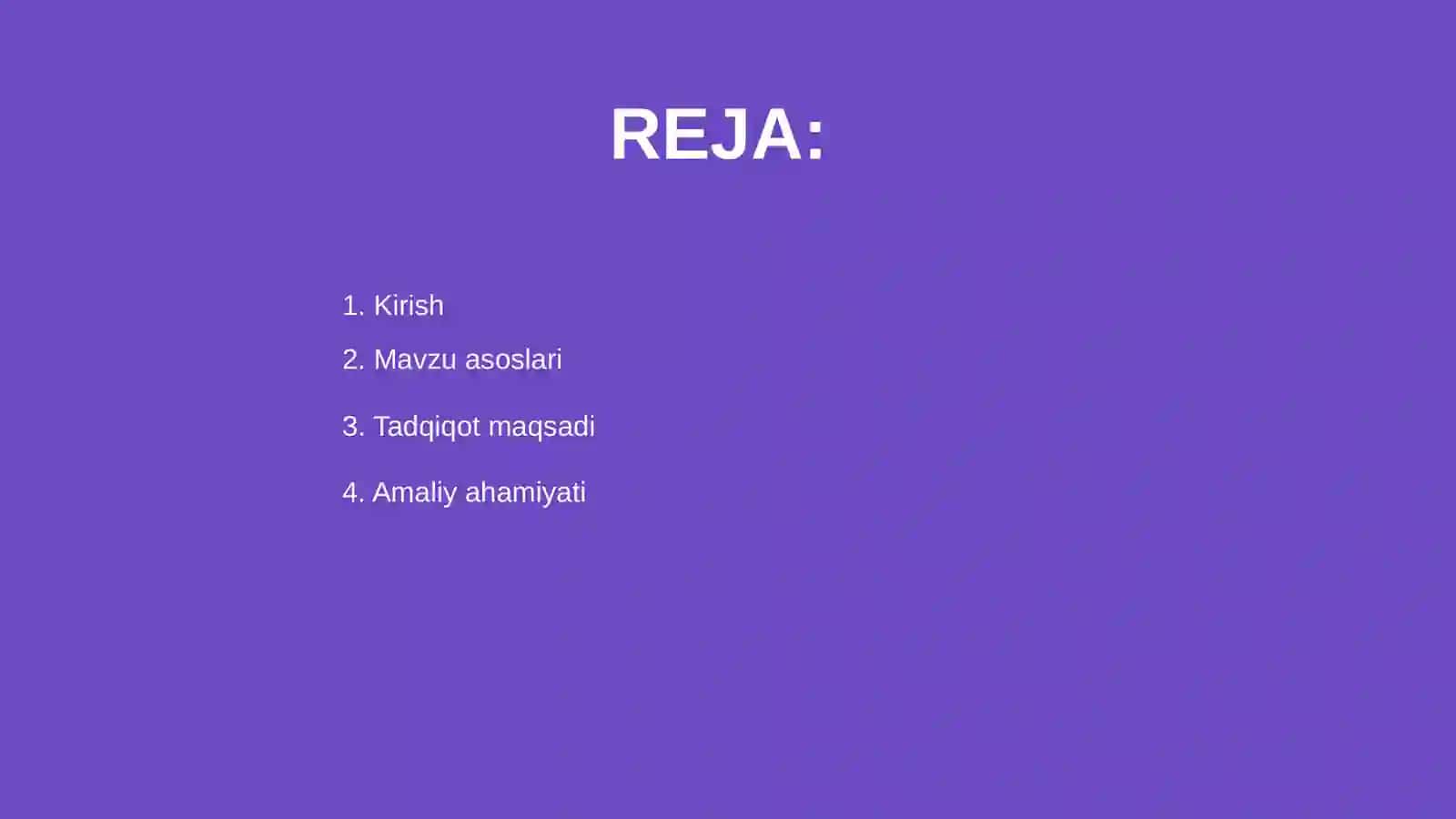 REJA:

1. Kirish
2. Mavzu asoslari
3. Tadqiqot maqsadi
4. Amaliy ahamiyati